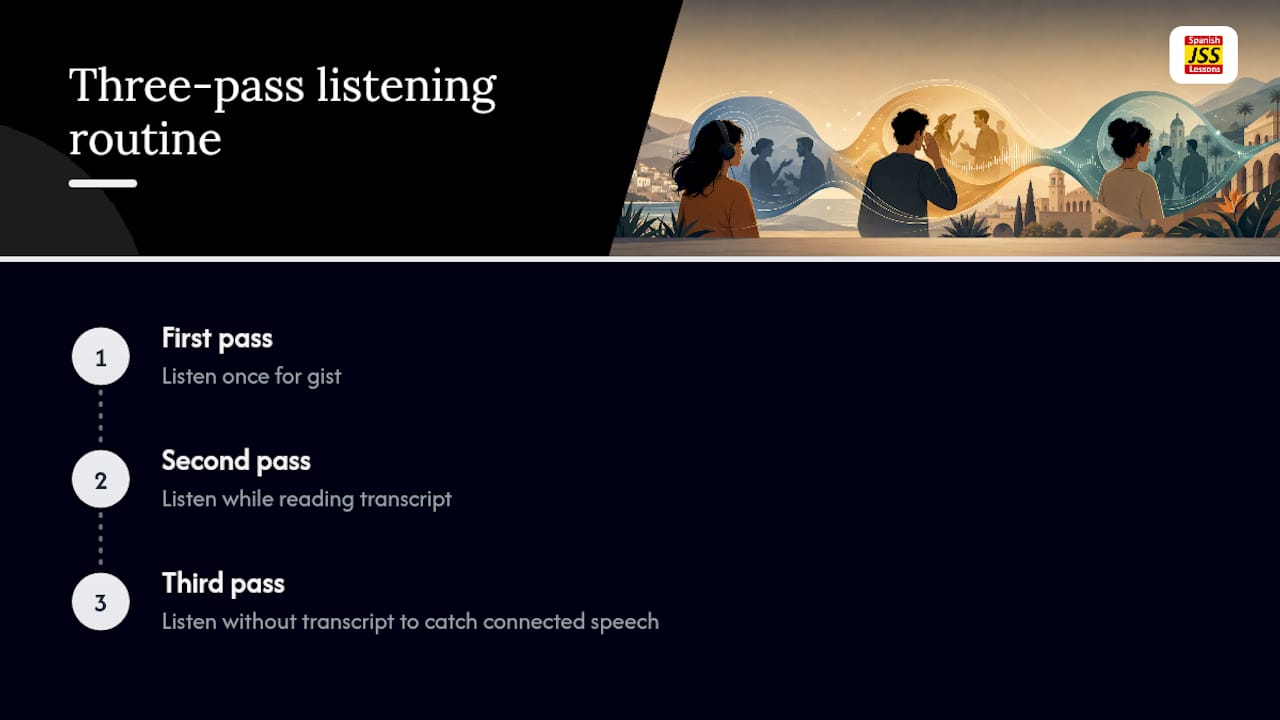 Three-pass listening routine

Spanish JSS Lessons

1
First pass
Listen once for gist

2
Second pass
Listen while reading transcript

3
Third pass
Listen without transcript to catch connected speech